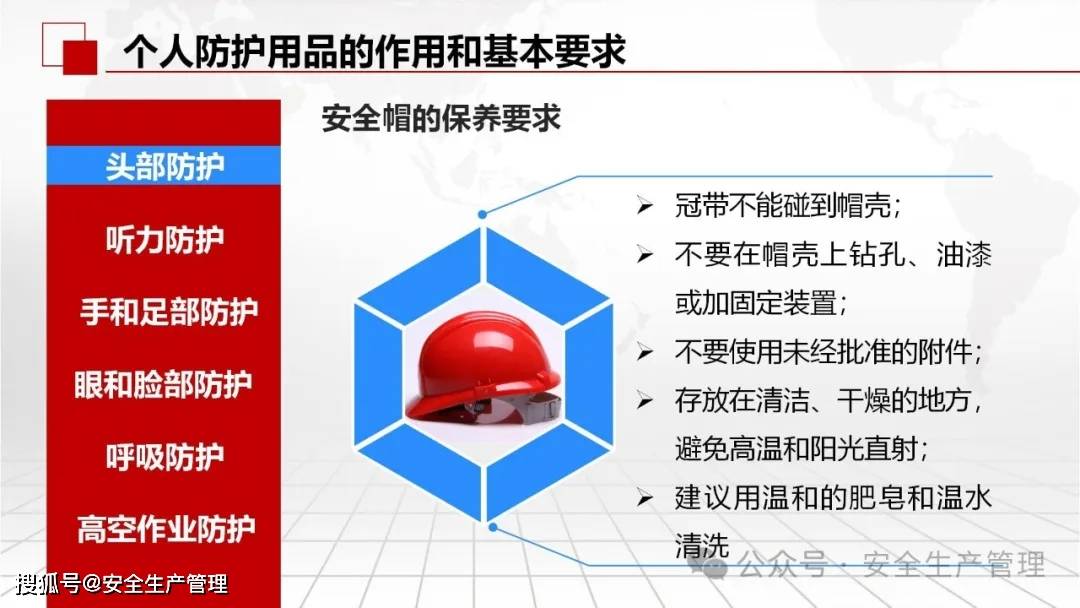 个人防护用品的作用和基本要求

头部防护
听力防护
手和足部防护
眼和脸部防护
呼吸防护
高空作业防护

安全帽的保养要求

➢ 冠带不能碰到帽壳；
➢ 不要在帽壳上钻孔、油漆或加固定装置；
➢ 不要使用未经批准的附件；
➢ 存放在清洁、干燥的地方，避免高温和阳光直射；
➢ 建议用温和的肥皂和温水清洗

公众号 · 安全生产管理

搜狐号@安全生产管理